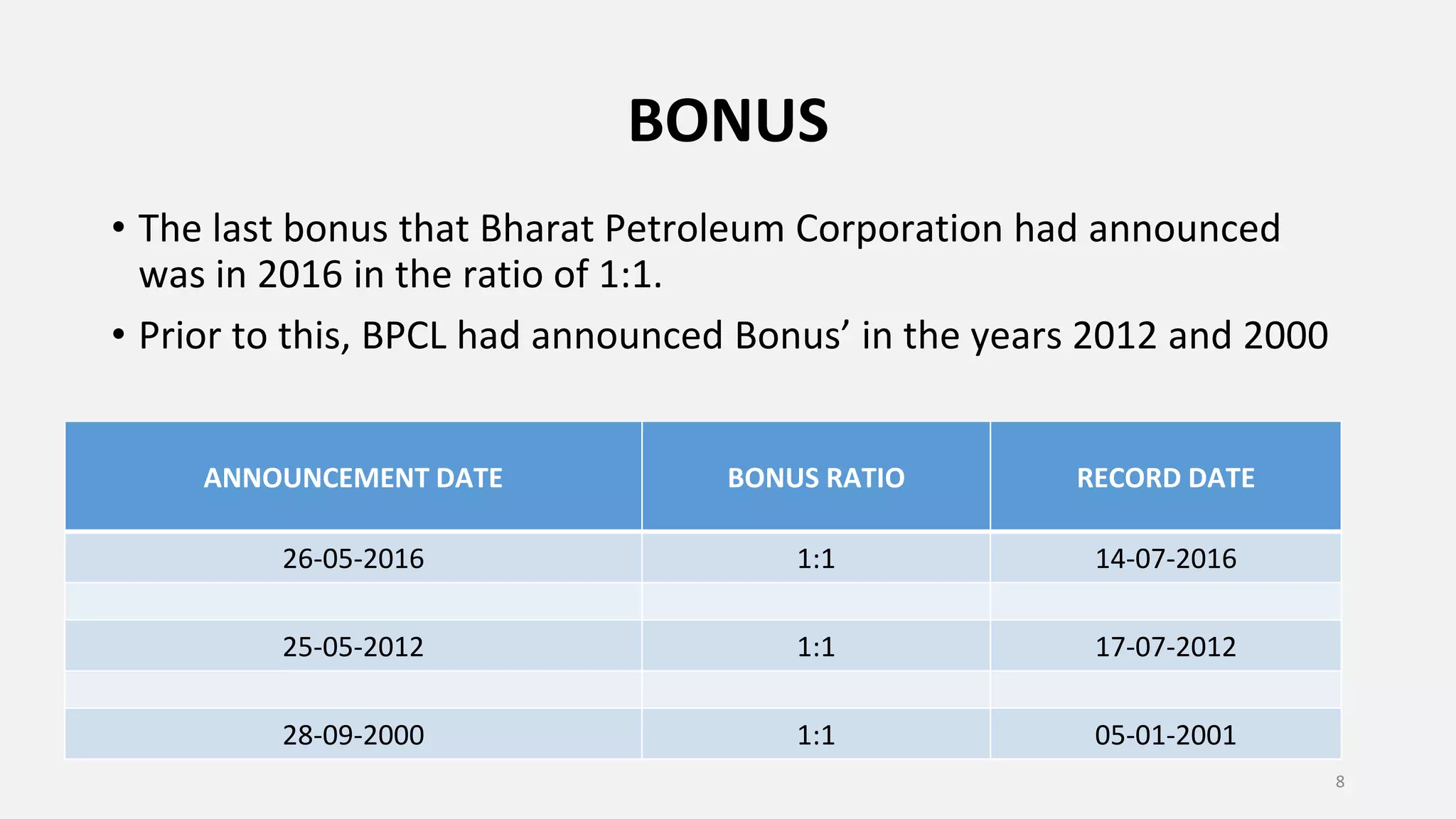 BONUS

• The last bonus that Bharat Petroleum Corporation had announced was in 2016 in the ratio of 1:1.

• Prior to this, BPCL had announced Bonus’ in the years 2012 and 2000

| ANNOUNCEMENT DATE | BONUS RATIO | RECORD DATE |
|---|---|---|
| 26-05-2016 | 1:1 | 14-07-2016 |
| | | |
| 25-05-2012 | 1:1 | 17-07-2012 |
| | | |
| 28-09-2000 | 1:1 | 05-01-2001 |

8